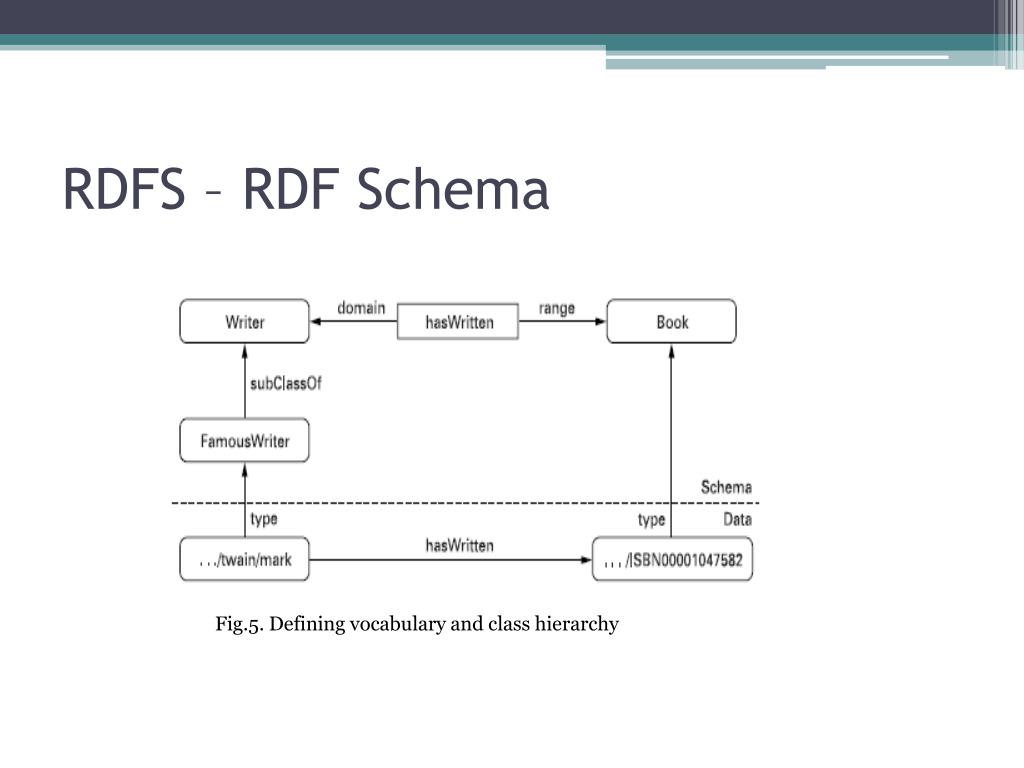 RDFS – RDF Schema

Writer
domain
hasWritten
range
Book
subClassOf
FamousWriter
Schema
type
type
Data
…/twain/mark
hasWritten
…/ISBN00001047582

Fig.5. Defining vocabulary and class hierarchy